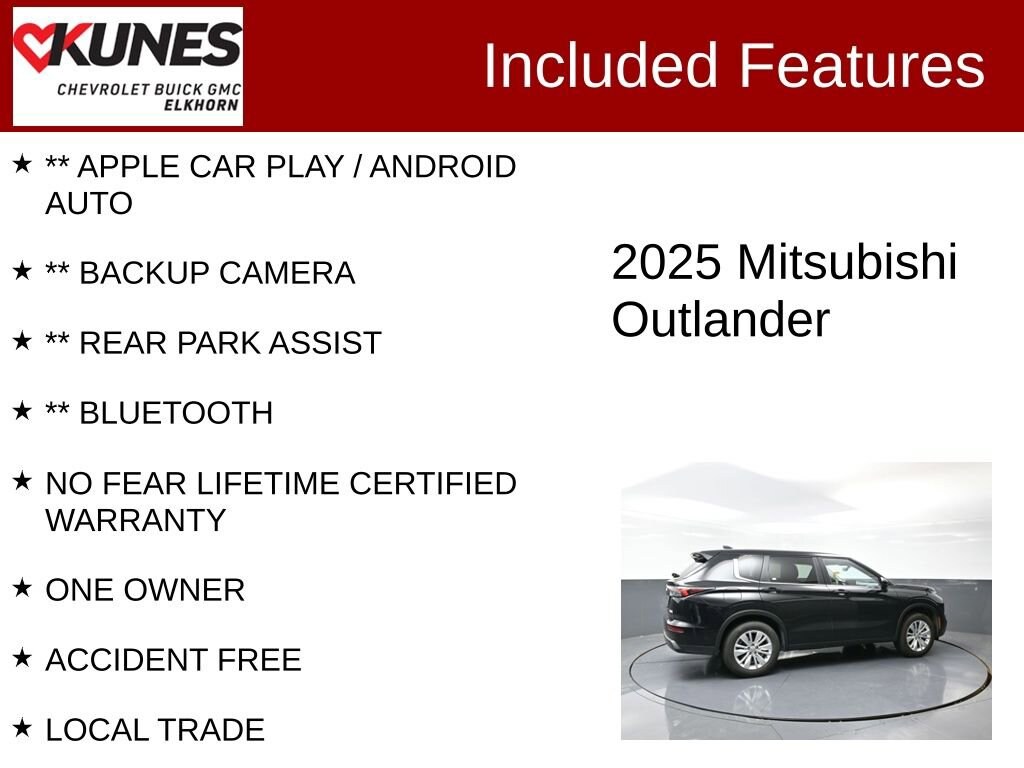 KUNES
CHEVROLET BUICK GMC
ELKHORN

Included Features

★ ** APPLE CAR PLAY / ANDROID AUTO

★ ** BACKUP CAMERA

★ ** REAR PARK ASSIST

★ ** BLUETOOTH

★ NO FEAR LIFETIME CERTIFIED WARRANTY

★ ONE OWNER

★ ACCIDENT FREE

★ LOCAL TRADE

2025 Mitsubishi Outlander